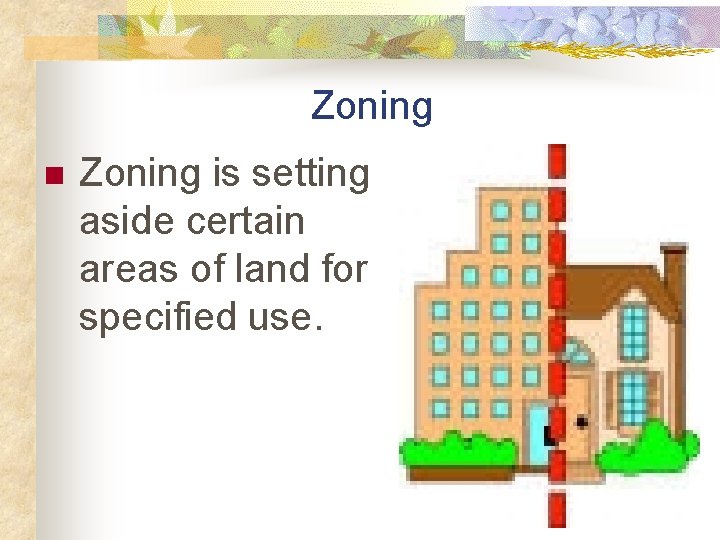 Zoning

Zoning is setting aside certain areas of land for specified use.